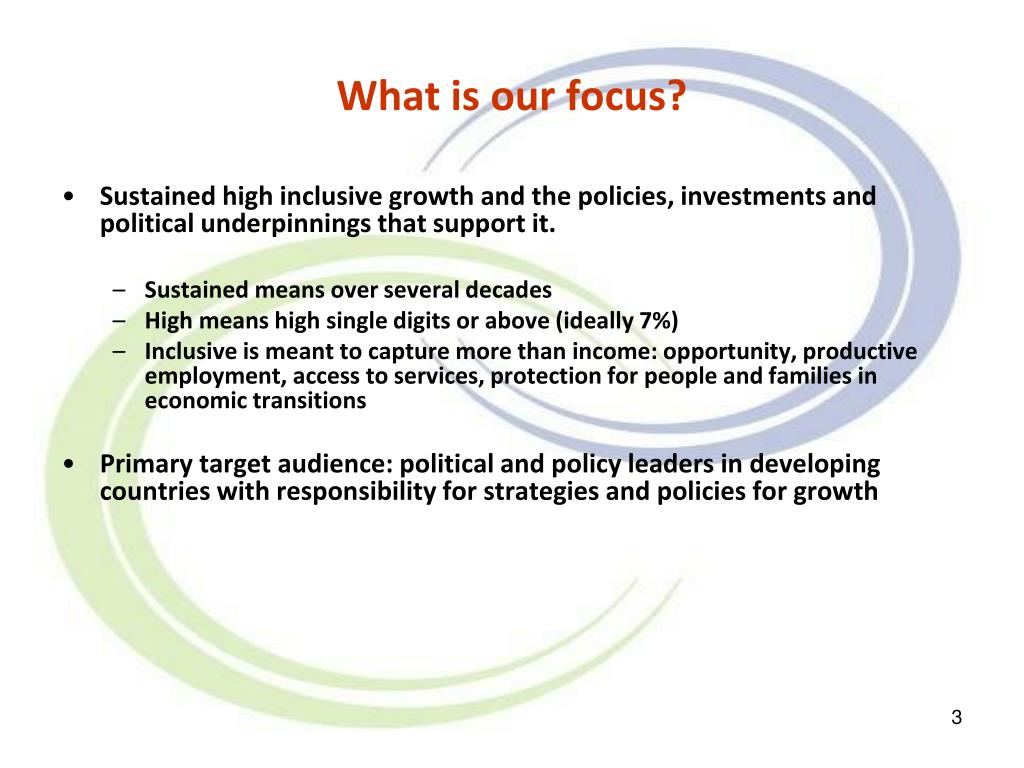 What is our focus?

• Sustained high inclusive growth and the policies, investments and political underpinnings that support it.

– Sustained means over several decades
– High means high single digits or above (ideally 7%)
– Inclusive is meant to capture more than income: opportunity, productive employment, access to services, protection for people and families in economic transitions

• Primary target audience: political and policy leaders in developing countries with responsibility for strategies and policies for growth

3